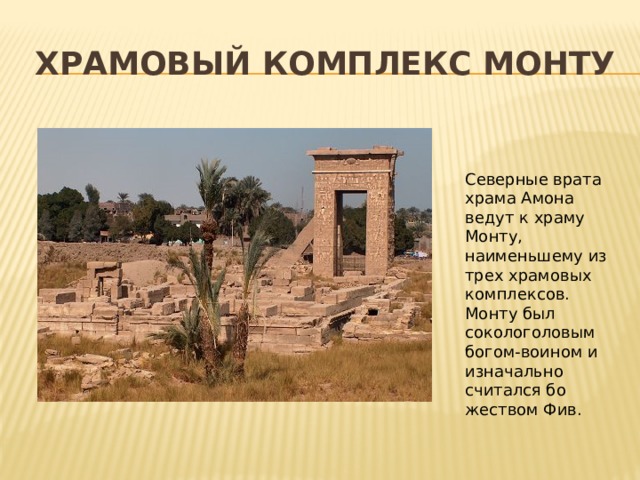 ХРАМОВЫЙ КОМПЛЕКС МОНТУ

Северные врата храма Амона ведут к храму Монту, наименьшему из трех храмовых комплексов. Монту был сокологоловым богом-воином и изначально считался бо жеством Фив.